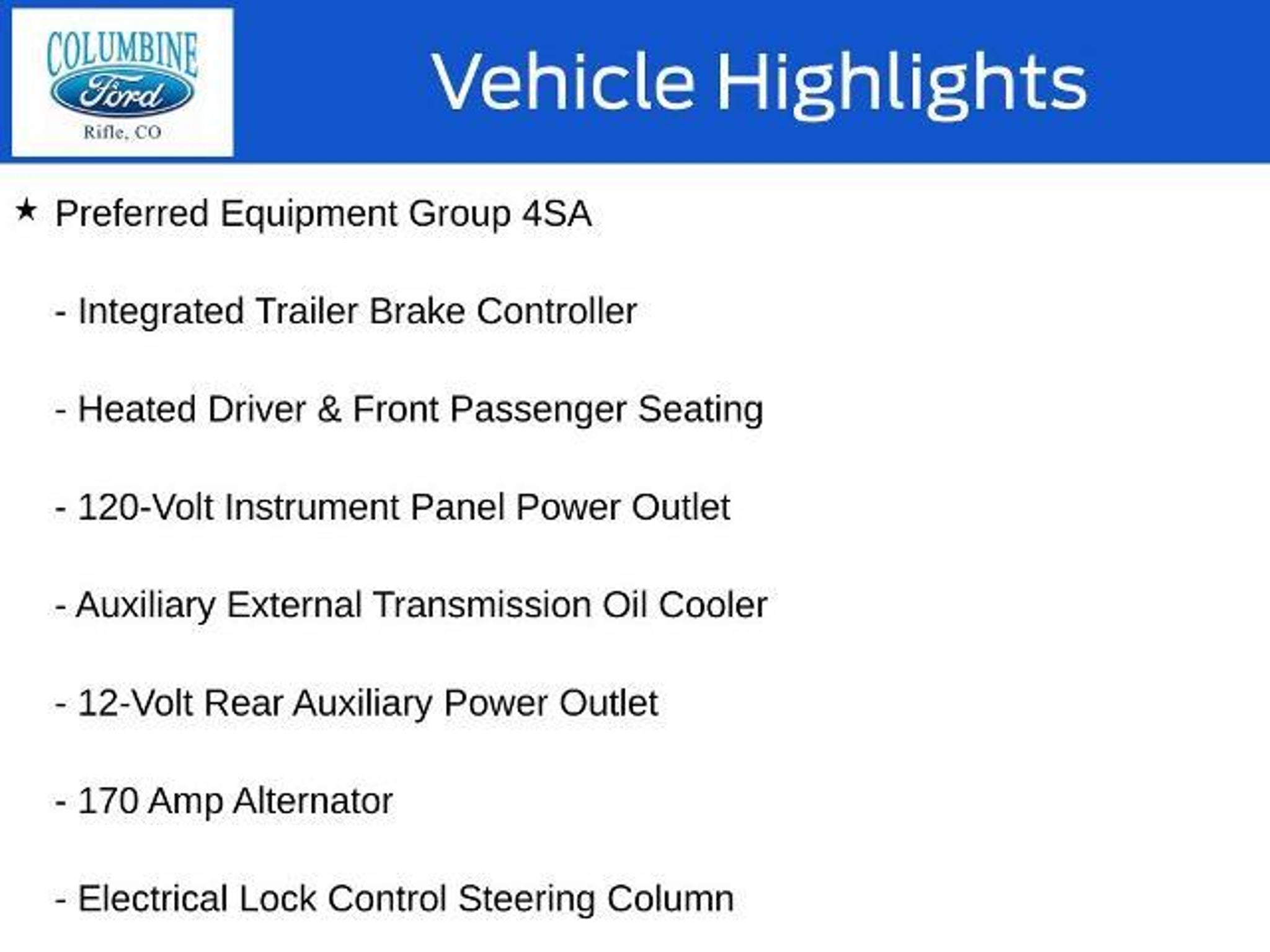 COLUMBINE
Ford
Rifle, CO

Vehicle Highlights

★ Preferred Equipment Group 4SA

- Integrated Trailer Brake Controller

- Heated Driver & Front Passenger Seating

- 120-Volt Instrument Panel Power Outlet

- Auxiliary External Transmission Oil Cooler

- 12-Volt Rear Auxiliary Power Outlet

- 170 Amp Alternator

- Electrical Lock Control Steering Column